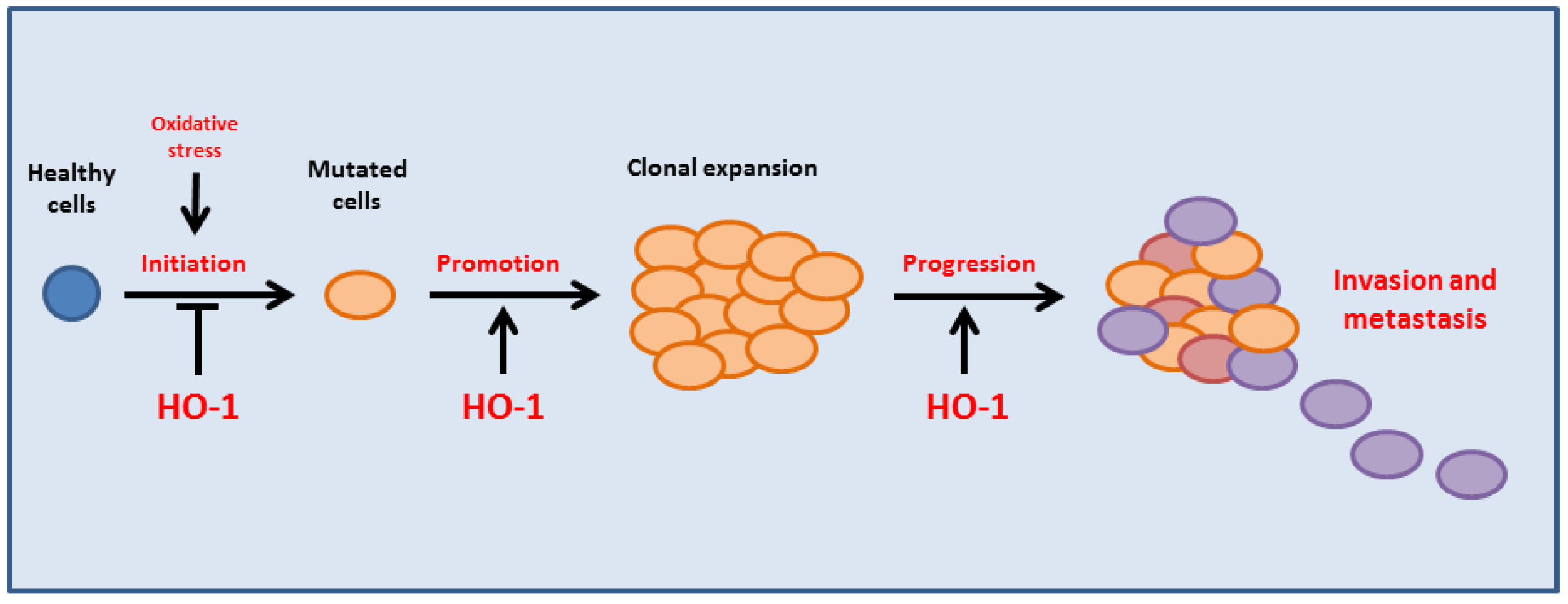 Healthy cells

Oxidative stress

Initiation

HO-1

Mutated cells

Promotion

HO-1

Clonal expansion

Progression

HO-1

Invasion and metastasis